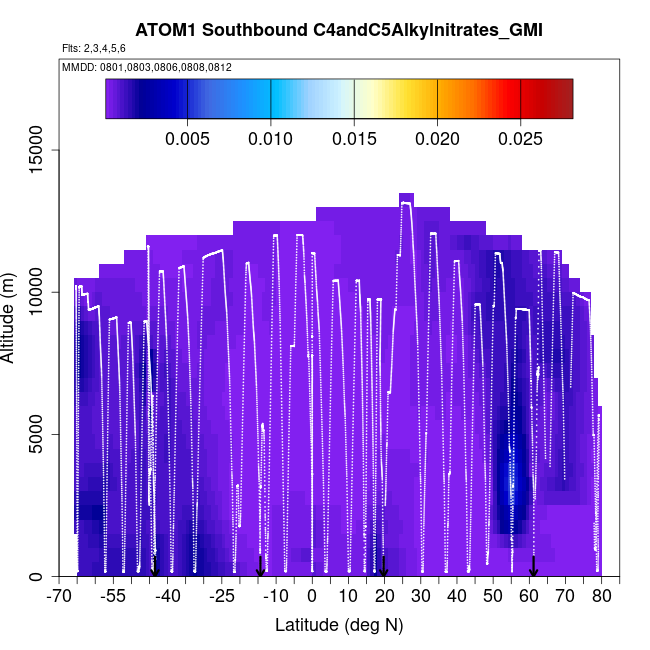 ATOM1 Southbound C4andC5Alkylnitrates_GMI

Flts: 2,3,4,5,6

MMDD: 0801,0803,0806,0808,0812

0.005 0.010 0.015 0.020 0.025

Altitude (m)

0
5000
10000
15000

-70 -55 -40 -25 -10 0 10 20 30 40 50 60 70 80

Latitude (deg N)